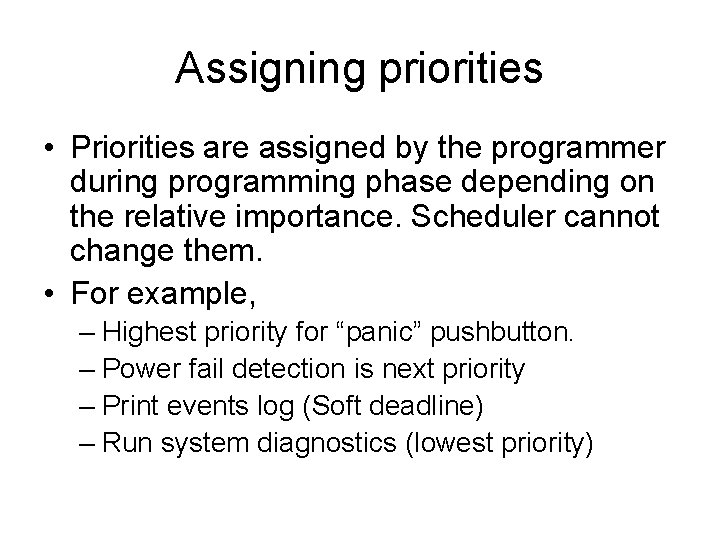 Assigning priorities

• Priorities are assigned by the programmer during programming phase depending on the relative importance. Scheduler cannot change them.
• For example,
– Highest priority for “panic” pushbutton.
– Power fail detection is next priority
– Print events log (Soft deadline)
– Run system diagnostics (lowest priority)